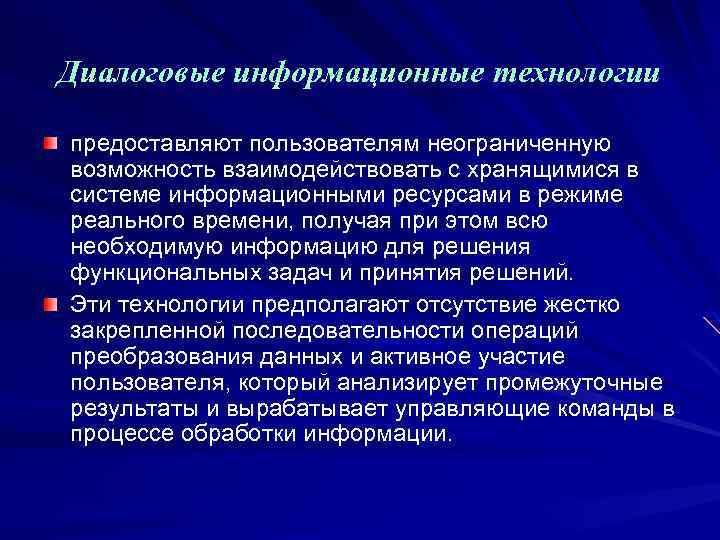 Диалоговые информационные технологии

предоставляют пользователям неограниченную возможность взаимодействовать с хранящимися в системе информационными ресурсами в режиме реального времени, получая при этом всю необходимую информацию для решения функциональных задач и принятия решений.

Эти технологии предполагают отсутствие жестко закрепленной последовательности операций преобразования данных и активное участие пользователя, который анализирует промежуточные результаты и вырабатывает управляющие команды в процессе обработки информации.